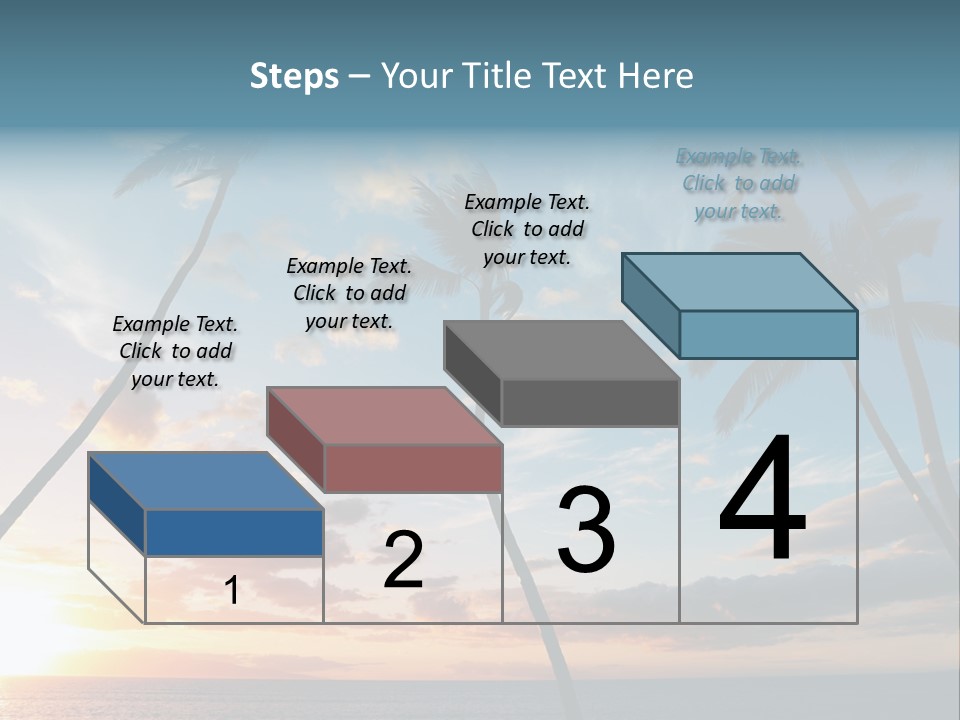 Steps – Your Title Text Here

Example Text. Click to add your text.

Example Text. Click to add your text.

Example Text. Click to add your text.

Example Text. Click to add your text.

1

2

3

4